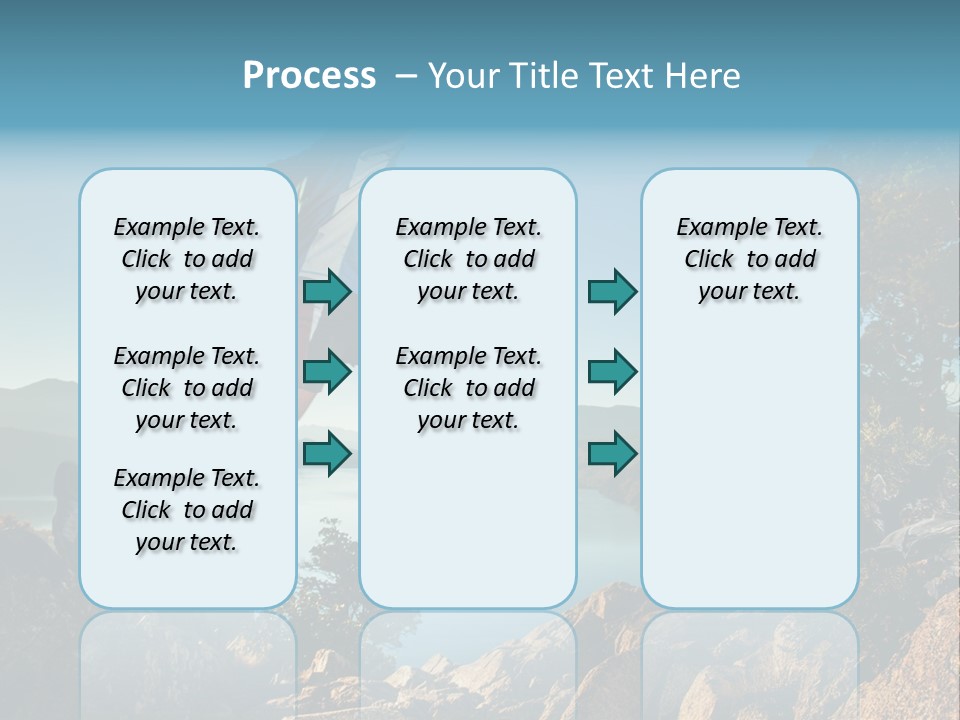 Process – Your Title Text Here

Example Text. Click to add your text.

Example Text. Click to add your text.

Example Text. Click to add your text.

Example Text. Click to add your text.

Example Text. Click to add your text.

Example Text. Click to add your text.